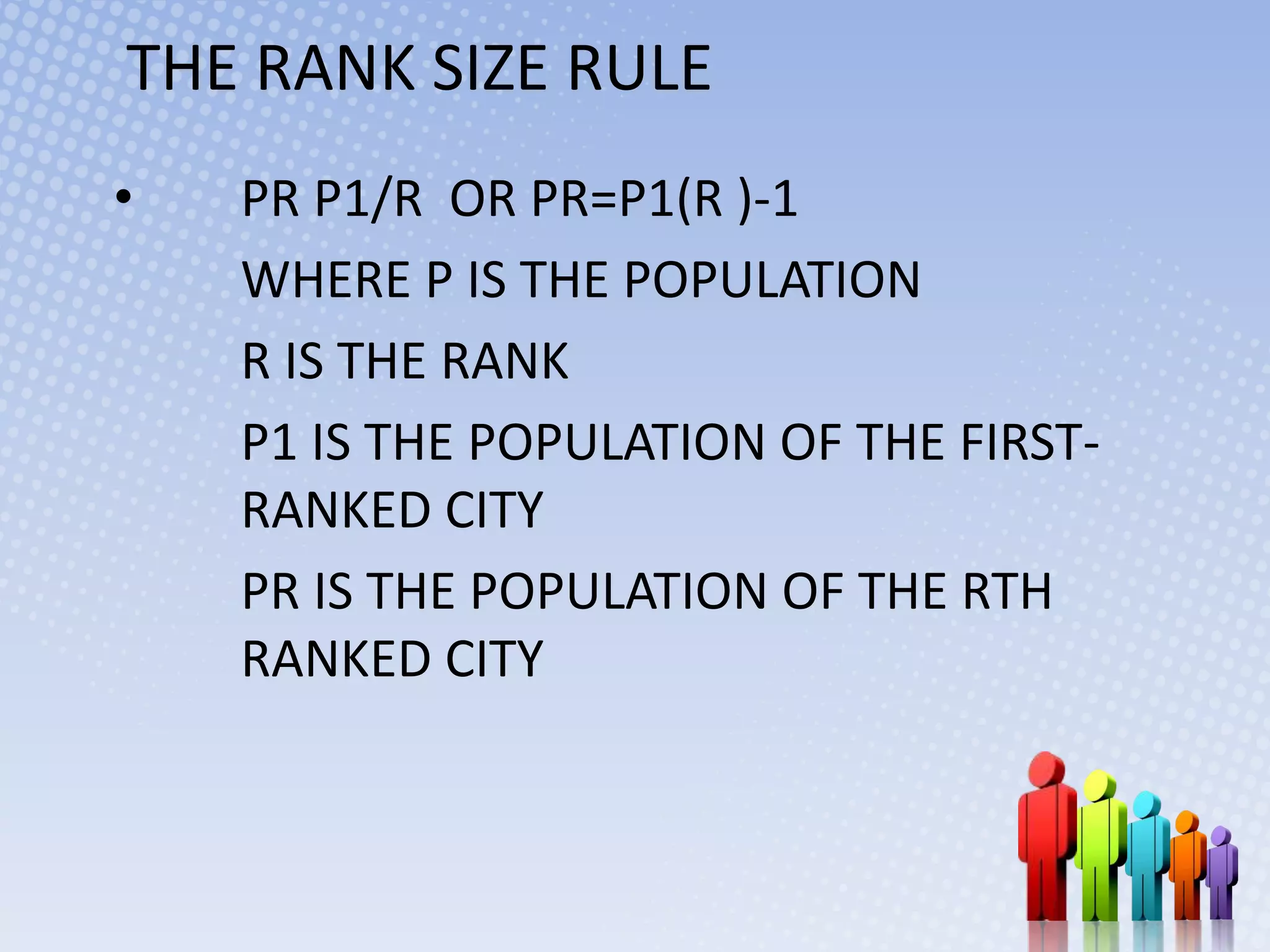 THE RANK SIZE RULE

• PR P1/R OR PR=P1(R )-1

WHERE P IS THE POPULATION

R IS THE RANK

P1 IS THE POPULATION OF THE FIRST-RANKED CITY

PR IS THE POPULATION OF THE RTH RANKED CITY